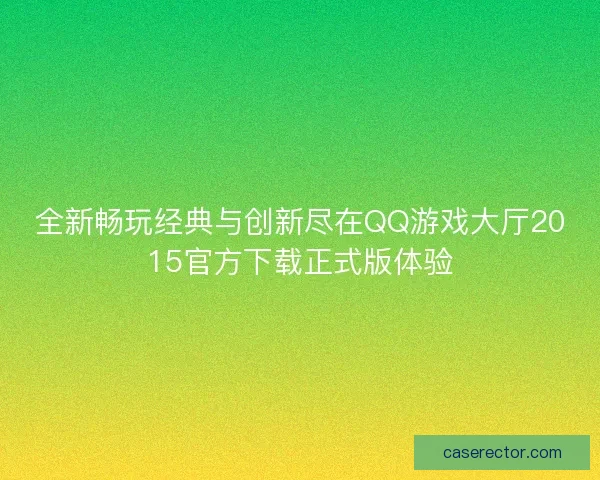 全新畅玩经典与创新尽在QQ游戏大厅2015官方下载正式版体验

caserector.com